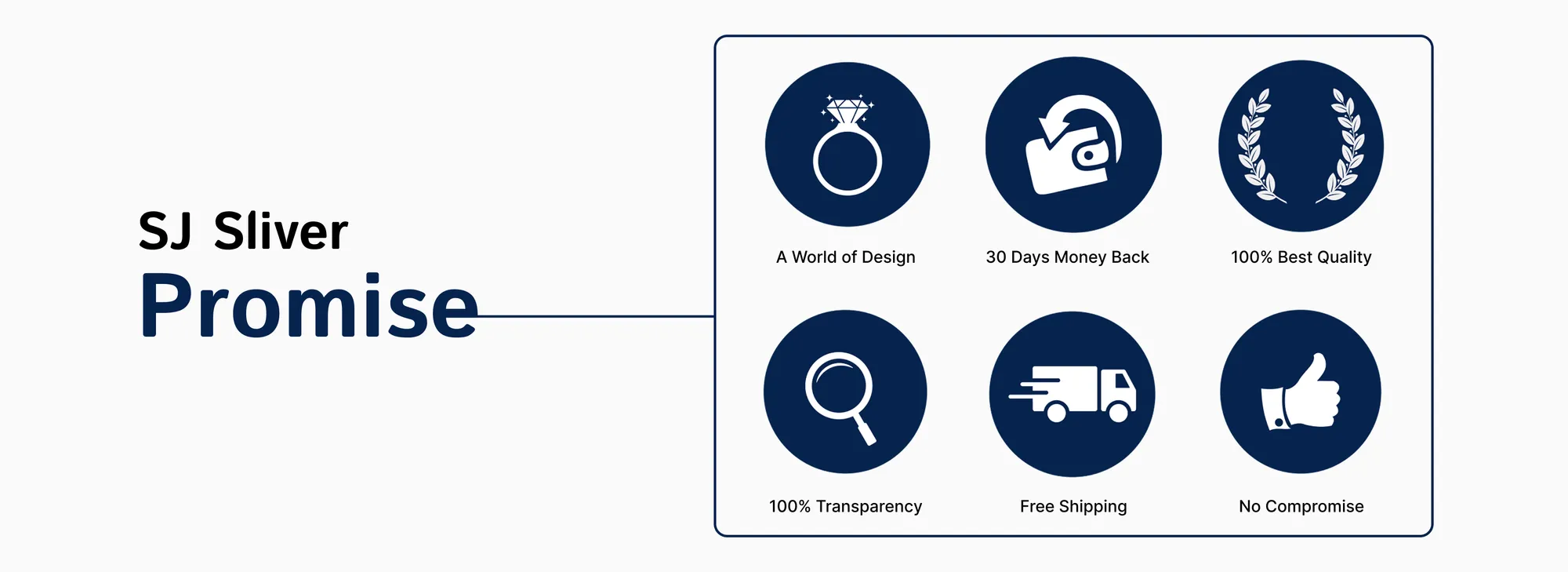 SJ Sliver
Promise

A World of Design
30 Days Money Back
100% Best Quality
100% Transparency
Free Shipping
No Compromise